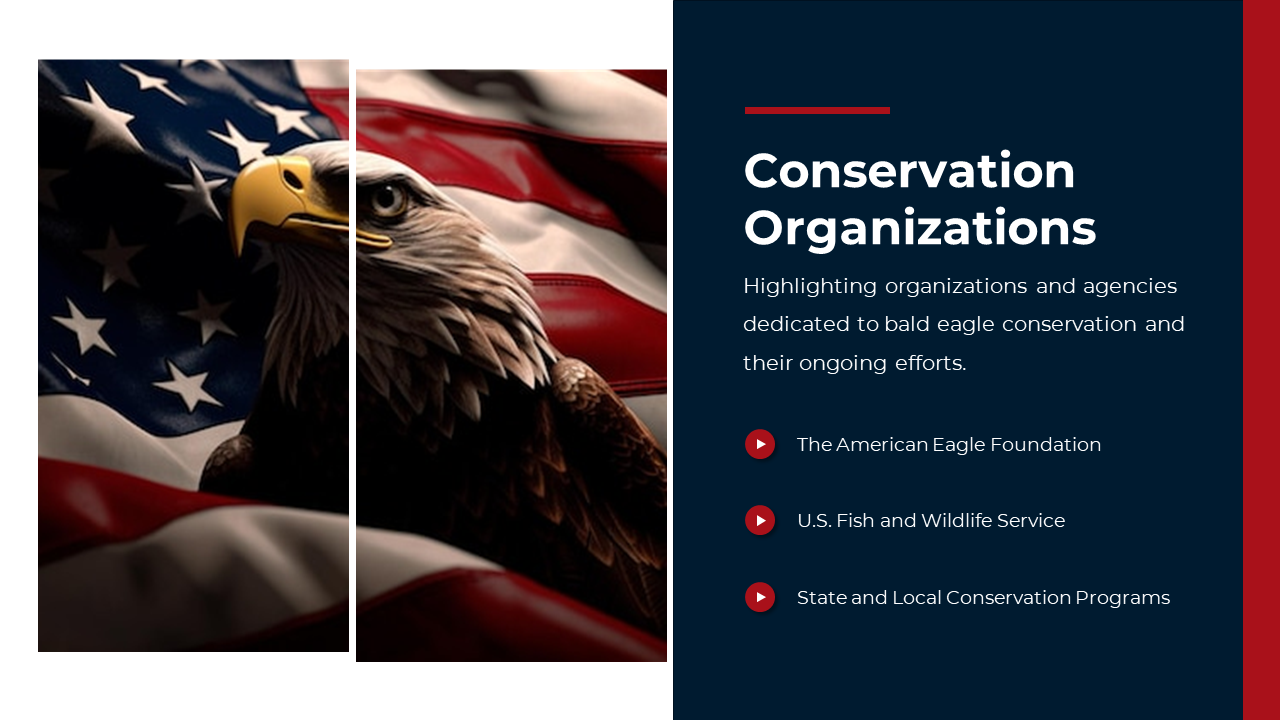 Conservation Organizations

Highlighting organizations and agencies dedicated to bald eagle conservation and their ongoing efforts.

The American Eagle Foundation

U.S. Fish and Wildlife Service

State and Local Conservation Programs